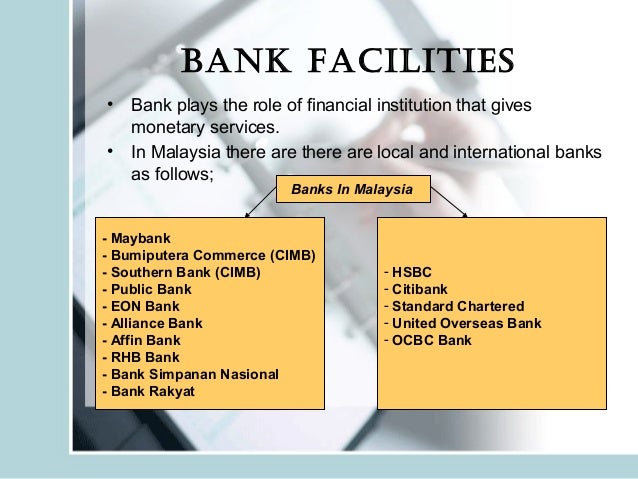 BANK FACILITIES

• Bank plays the role of financial institution that gives monetary services.

• In Malaysia there are there are local and international banks as follows;

Banks In Malaysia

- Maybank
- Bumiputera Commerce (CIMB)
- Southern Bank (CIMB)
- Public Bank
- EON Bank
- Alliance Bank
- Affin Bank
- RHB Bank
- Bank Simpanan Nasional
- Bank Rakyat

- HSBC
- Citibank
- Standard Chartered
- United Overseas Bank
- OCBC Bank